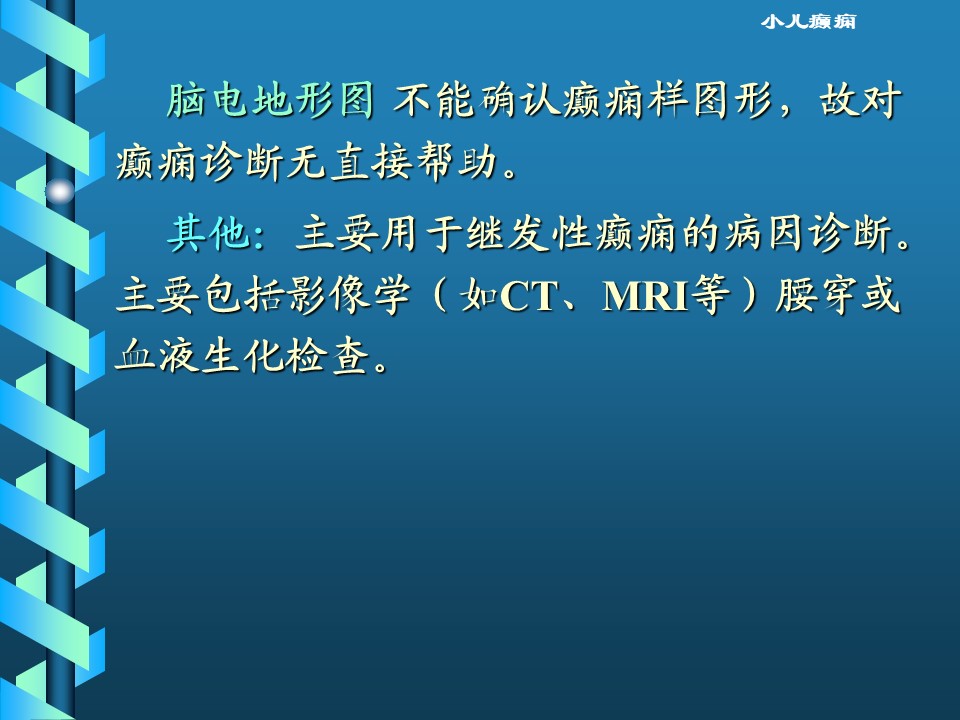 小儿癫痫

脑电地形图 不能确认癫痫样图形，故对癫痫诊断无直接帮助。

其他：主要用于继发性癫痫的病因诊断。主要包括影像学（如CT、MRI等）腰穿或血液生化检查。